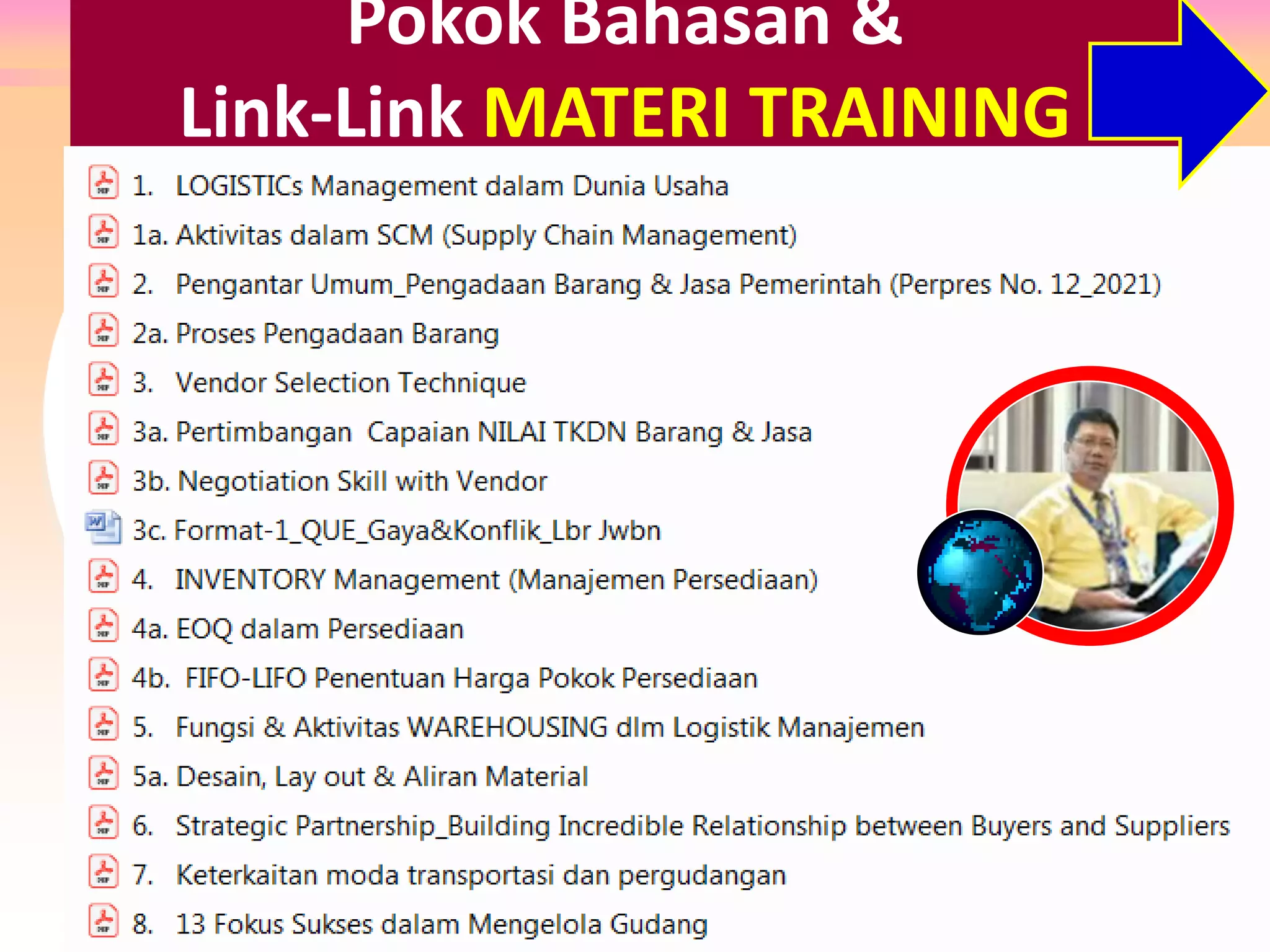 Pokok Bahasan &
Link-Link MATERI TRAINING

1. LOGISTICs Management dalam Dunia Usaha
1a. Aktivitas dalam SCM (Supply Chain Management)
2. Pengantar Umum_Pengadaan Barang & Jasa Pemerintah (Perpres No. 12_2021)
2a. Proses Pengadaan Barang
3. Vendor Selection Technique
3a. Pertimbangan Capaian NILAI TKDN Barang & Jasa
3b. Negotiation Skill with Vendor
3c. Format-1_QUE_Gaya&Konflik_Lbr Jwbn
4. INVENTORY Management (Manajemen Persediaan)
4a. EOQ dalam Persediaan
4b. FIFO-LIFO Penentuan Harga Pokok Persediaan
5. Fungsi & Aktivitas WAREHOUSING dlm Logistik Manajemen
5a. Desain, Lay out & Aliran Material
6. Strategic Partnership_Building Incredible Relationship between Buyers and Suppliers
7. Keterkaitan moda transportasi dan pergudangan
8. 13 Fokus Sukses dalam Mengelola Gudang